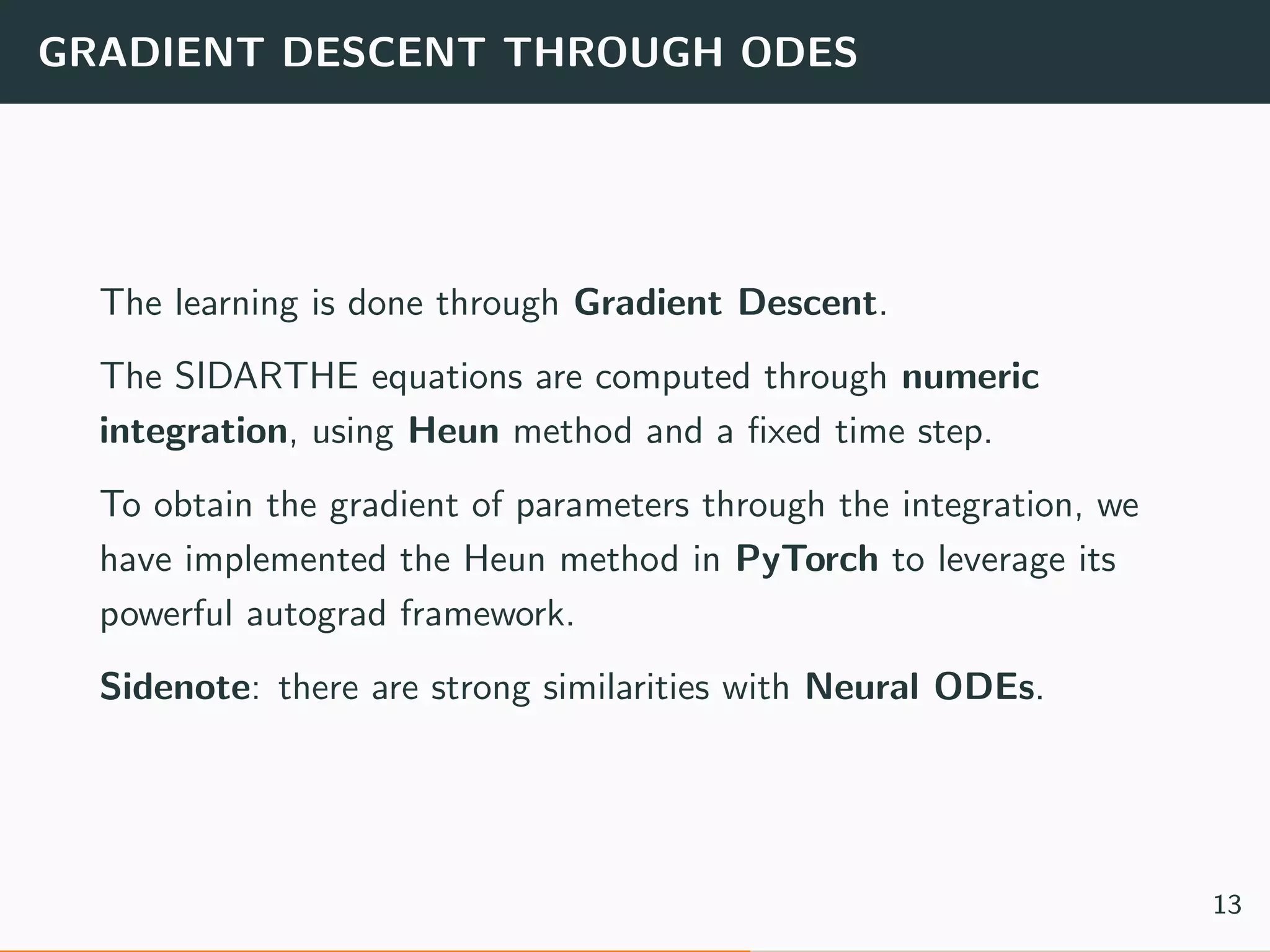 GRADIENT DESCENT THROUGH ODES

The learning is done through Gradient Descent.

The SIDARTHE equations are computed through numeric integration, using Heun method and a fixed time step.

To obtain the gradient of parameters through the integration, we have implemented the Heun method in PyTorch to leverage its powerful autograd framework.

Sidenote: there are strong similarities with Neural ODEs.

13